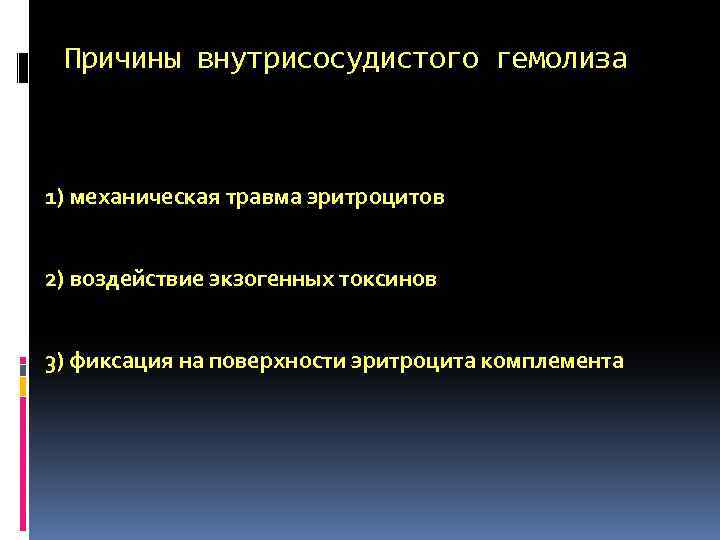 Причины внутрисосудистого гемолиза

1) механическая травма эритроцитов

2) воздействие экзогенных токсинов

3) фиксация на поверхности эритроцита комплемента